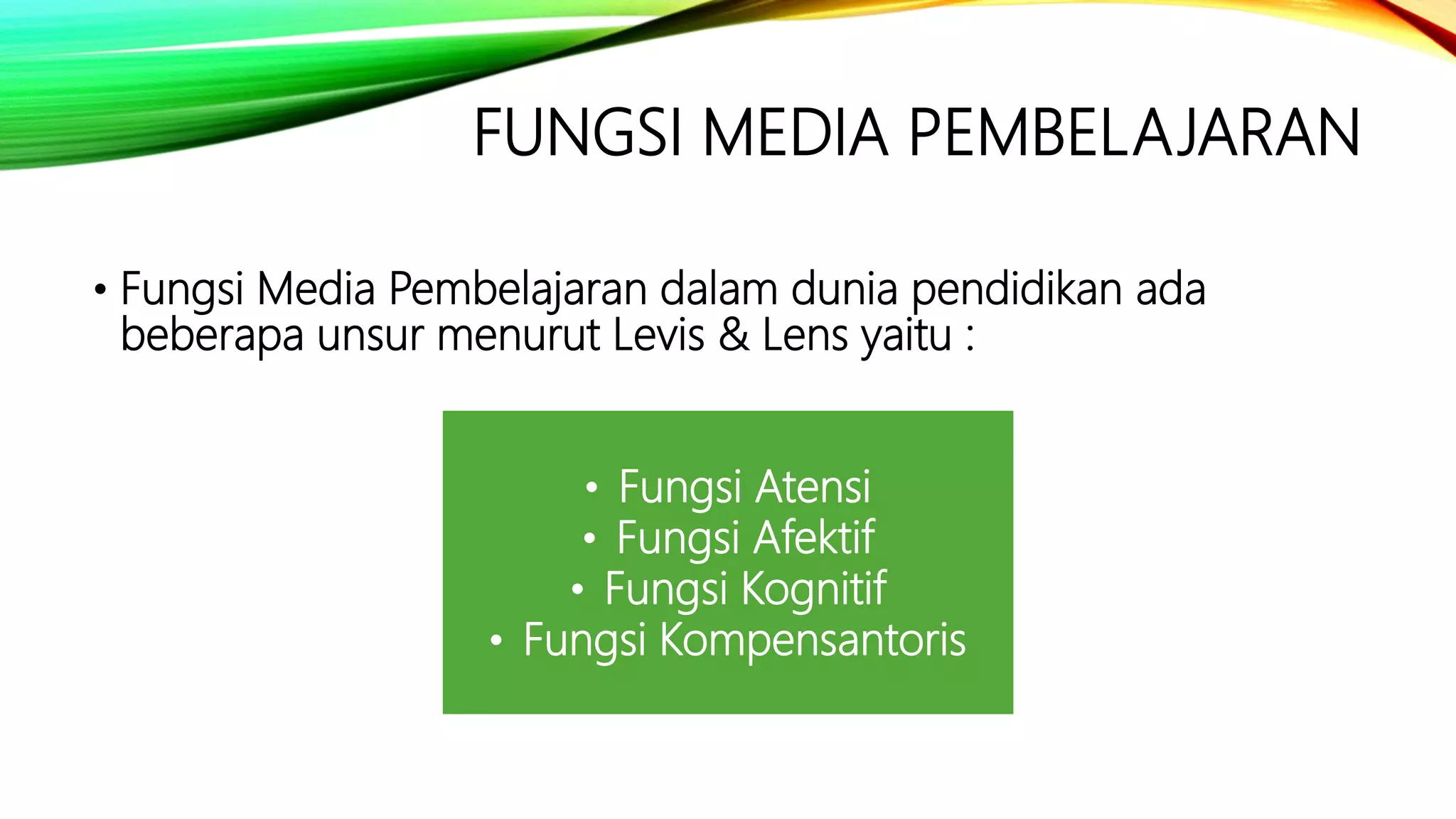 FUNGSI MEDIA PEMBELAJARAN

• Fungsi Media Pembelajaran dalam dunia pendidikan ada beberapa unsur menurut Levis & Lens yaitu :

• Fungsi Atensi
• Fungsi Afektif
• Fungsi Kognitif
• Fungsi Kompensantoris